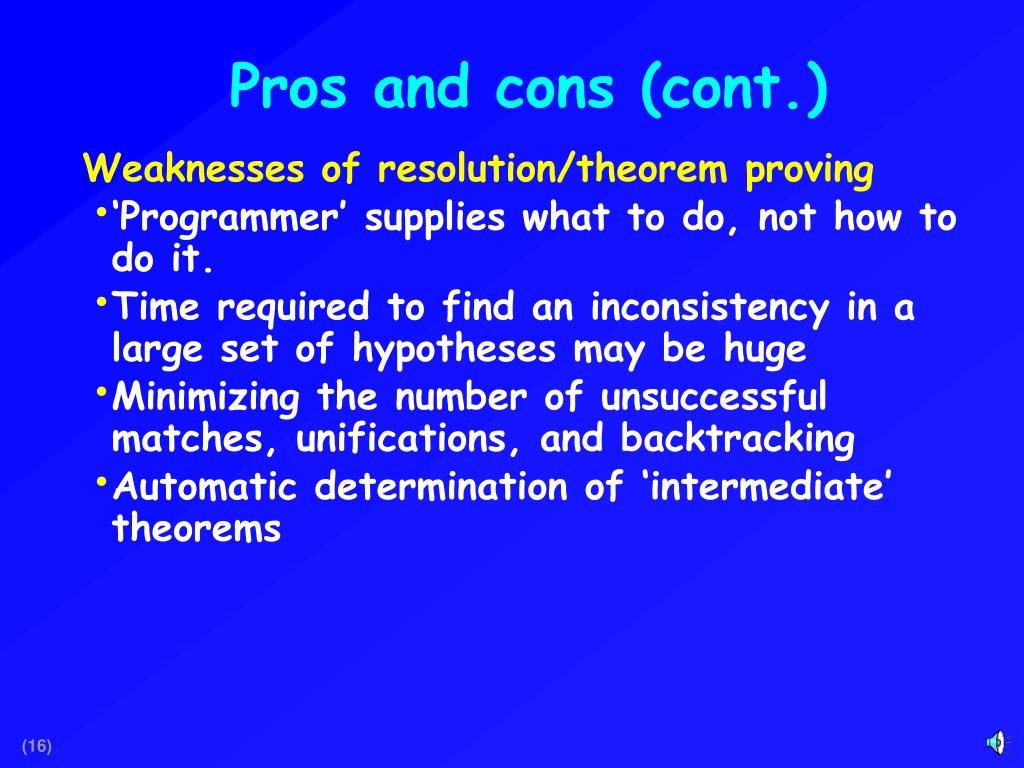 Pros and cons (cont.)

Weaknesses of resolution/theorem proving

• ‘Programmer’ supplies what to do, not how to do it.

• Time required to find an inconsistency in a large set of hypotheses may be huge

• Minimizing the number of unsuccessful matches, unifications, and backtracking

• Automatic determination of ‘intermediate’ theorems

(16)